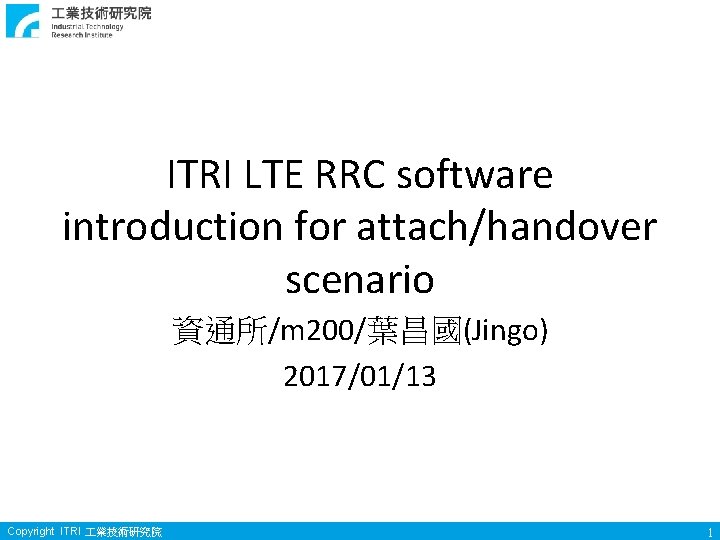 工業技術研究院
Industrial Technology Research Institute

ITRI LTE RRC software introduction for attach/handover scenario

資通所/m200/葉昌國(Jingo)

2017/01/13

Copyright ITRI 工業技術研究院

1